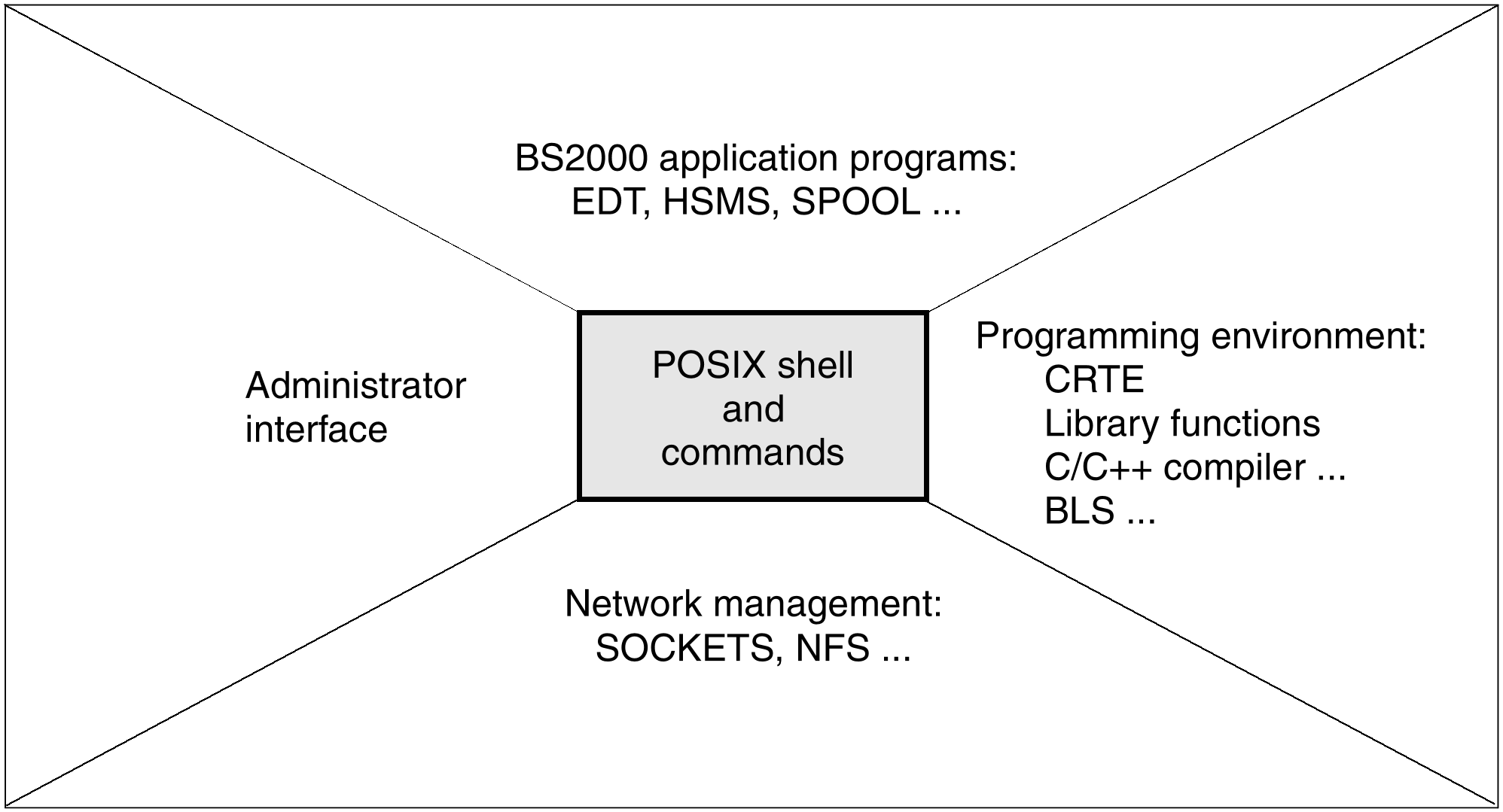 BS2000 application programs:
EDT, HSMS, SPOOL ...

Administrator interface

POSIX shell and commands

Programming environment:
CRTE
Library functions
C/C++ compiler ...
BLS ...

Network management:
SOCKETS, NFS ...